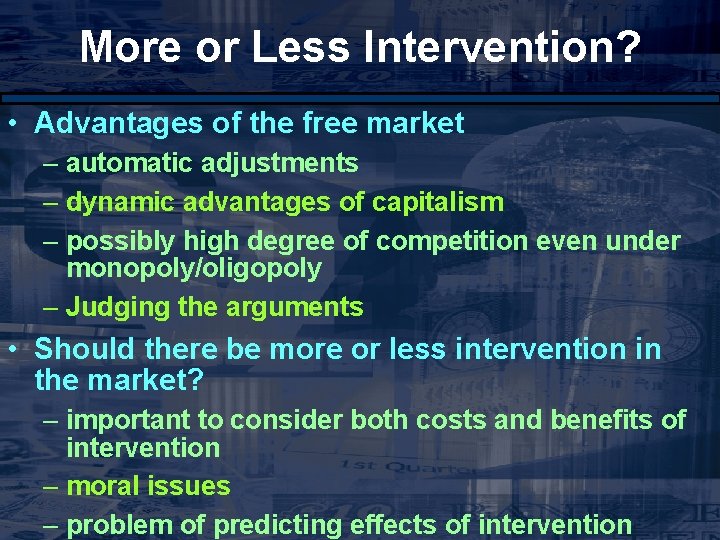 More or Less Intervention?

• Advantages of the free market
– automatic adjustments
– dynamic advantages of capitalism
– possibly high degree of competition even under monopoly/oligopoly
– Judging the arguments

• Should there be more or less intervention in the market?
– important to consider both costs and benefits of intervention
– moral issues
– problem of predicting effects of intervention